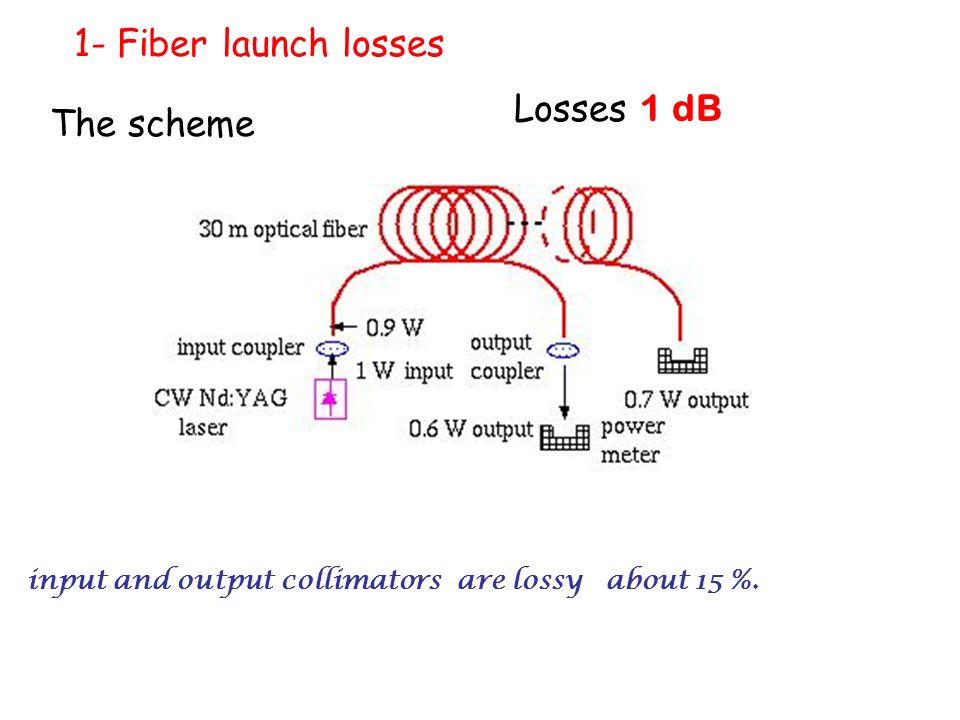 1- Fiber launch losses

The scheme

Losses 1 dB

30 m optical fiber

0.9 W

input coupler

1 W input

output coupler

CW Nd:YAG laser

0.6 W output

power meter

0.7 W output

input and output collimators are lossy about 15 %.